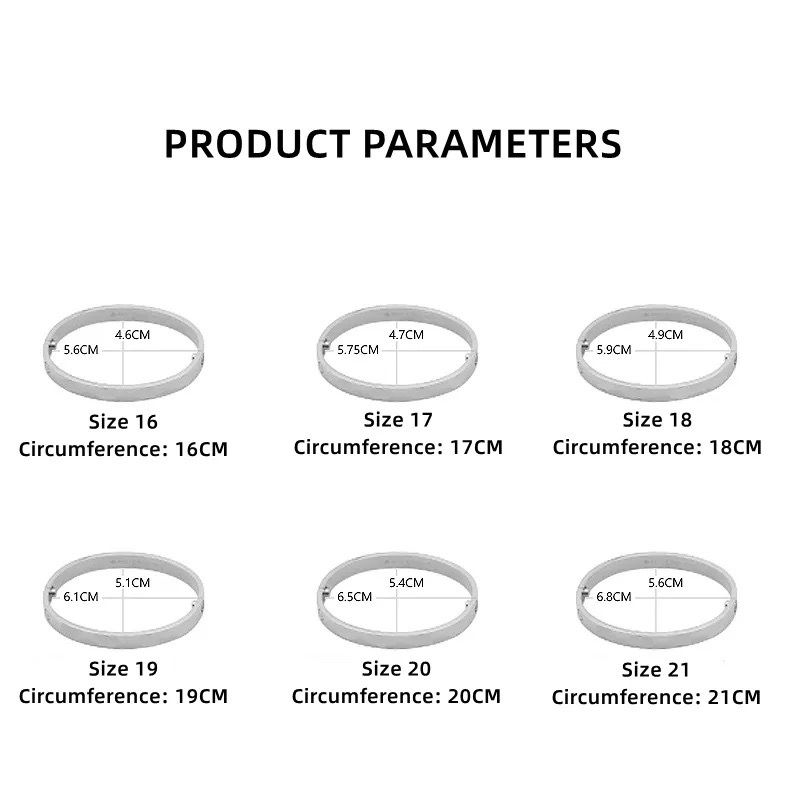 PRODUCT PARAMETERS

4.6CM
5.6CM
Size 16
Circumference: 16CM

4.7CM
5.75CM
Size 17
Circumference: 17CM

4.9CM
5.9CM
Size 18
Circumference: 18CM

5.1CM
6.1CM
Size 19
Circumference: 19CM

5.4CM
6.5CM
Size 20
Circumference: 20CM

5.6CM
6.8CM
Size 21
Circumference: 21CM